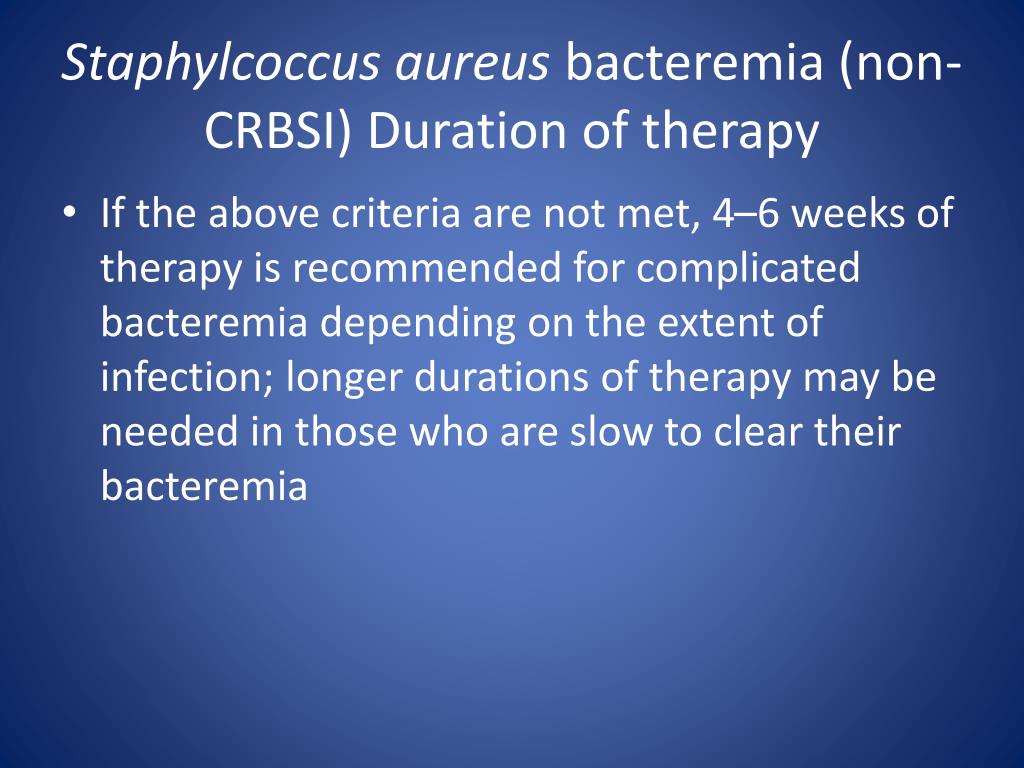 Staphylcoccus aureus bacteremia (non-CRBSI) Duration of therapy

• If the above criteria are not met, 4–6 weeks of therapy is recommended for complicated bacteremia depending on the extent of infection; longer durations of therapy may be needed in those who are slow to clear their bacteremia